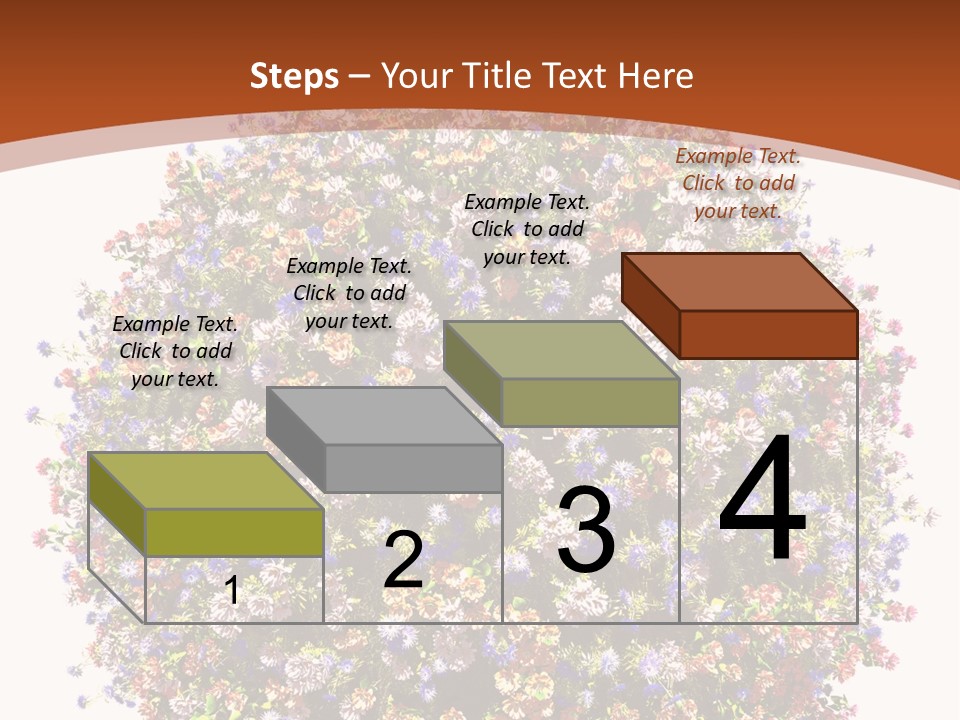 Steps – Your Title Text Here

Example Text. Click to add your text.

Example Text. Click to add your text.

Example Text. Click to add your text.

Example Text. Click to add your text.

1

2

3

4